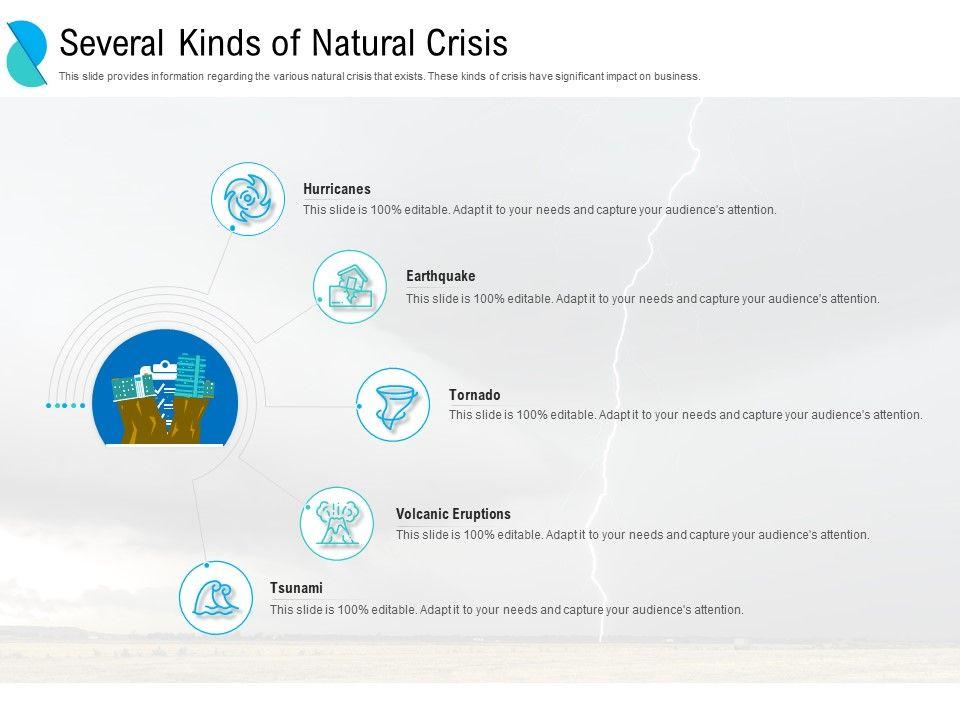 Several Kinds of Natural Crisis

This slide provides information regarding the various natural crisis that exists. These kinds of crisis have significant impact on business.

Hurricanes
This slide is 100% editable. Adapt it to your needs and capture your audience's attention.

Earthquake
This slide is 100% editable. Adapt it to your needs and capture your audience's attention.

Tornado
This slide is 100% editable. Adapt it to your needs and capture your audience's attention.

Volcanic Eruptions
This slide is 100% editable. Adapt it to your needs and capture your audience's attention.

Tsunami
This slide is 100% editable. Adapt it to your needs and capture your audience's attention.